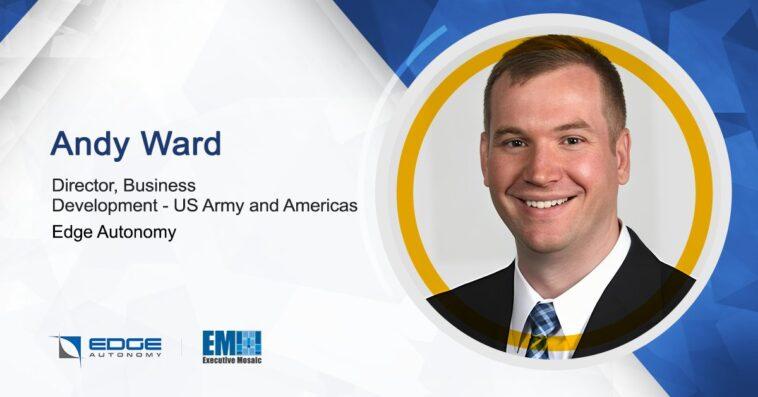 Andy Ward

Director, Business Development - US Army and Americas

Edge Autonomy

EDGE AUTONOMY

EM Executive Mosaic